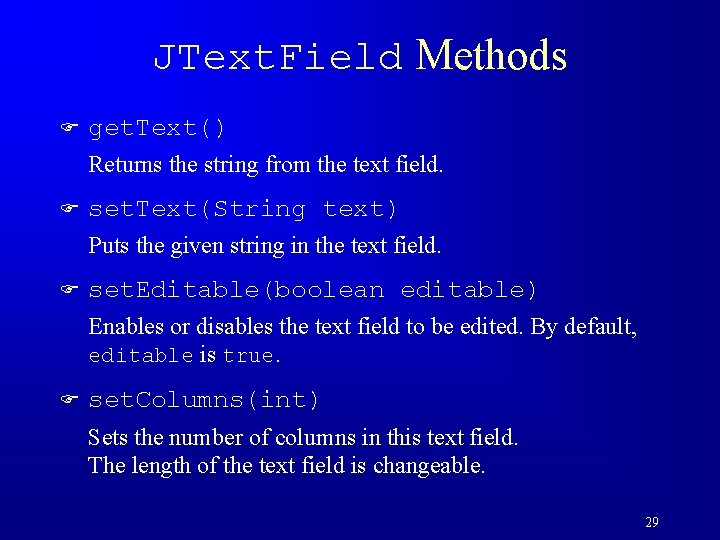 JTextField Methods

getText()

Returns the string from the text field.

setText(String text)

Puts the given string in the text field.

setEditable(boolean editable)

Enables or disables the text field to be edited. By default, editable is true.

setColumns(int)

Sets the number of columns in this text field.
The length of the text field is changeable.

29